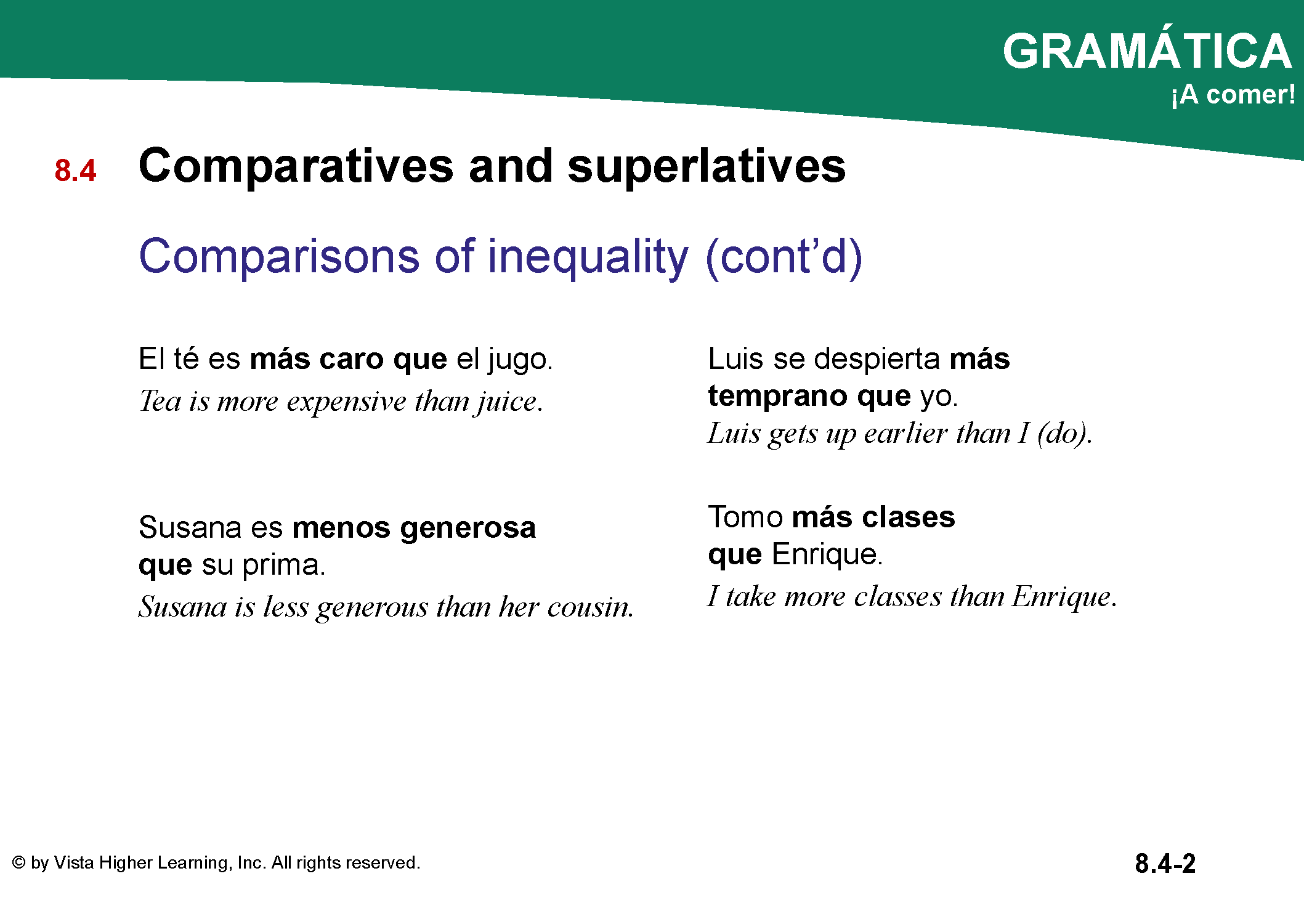 GRAMÁTICA
¡A comer!

8.4 Comparatives and superlatives

Comparisons of inequality (cont'd)

El té es más caro que el jugo.
Tea is more expensive than juice.

Susana es menos generosa que su prima.
Susana is less generous than her cousin.

Luis se despierta más temprano que yo.
Luis gets up earlier than I (do).

Tomo más clases que Enrique.
I take more classes than Enrique.

© by Vista Higher Learning, Inc. All rights reserved.

8.4-2